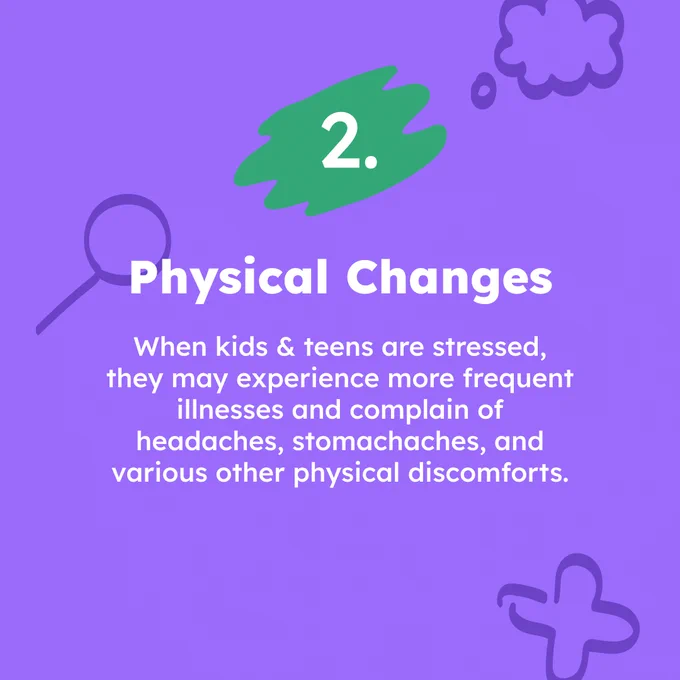 2.

Physical Changes

When kids & teens are stressed, they may experience more frequent illnesses and complain of headaches, stomachaches, and various other physical discomforts.